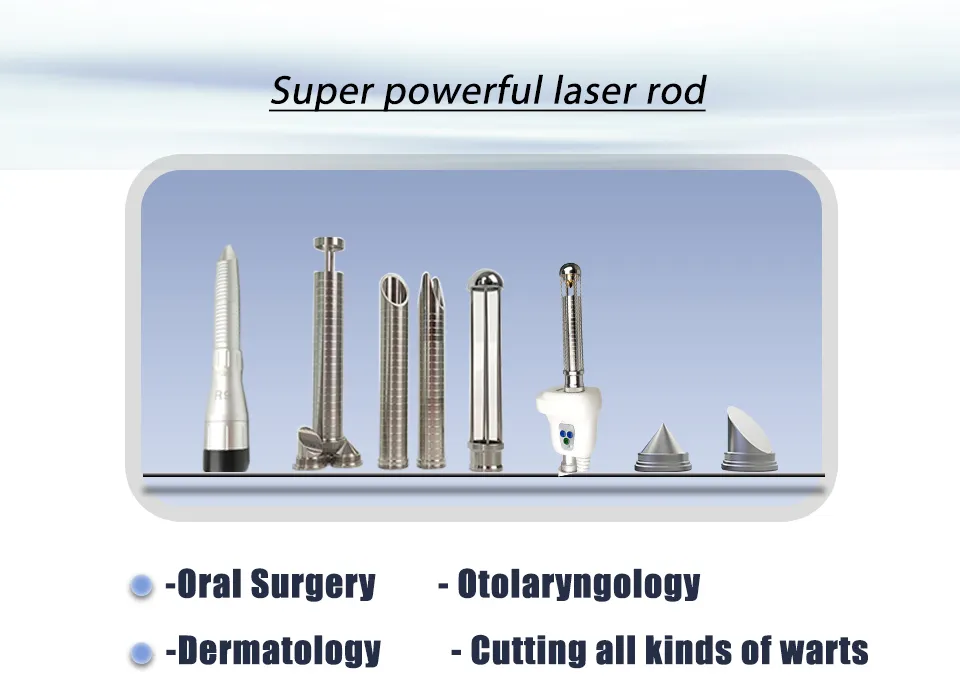 Super powerful laser rod

-Oral Surgery - Otolaryngology

-Dermatology - Cutting all kinds of warts